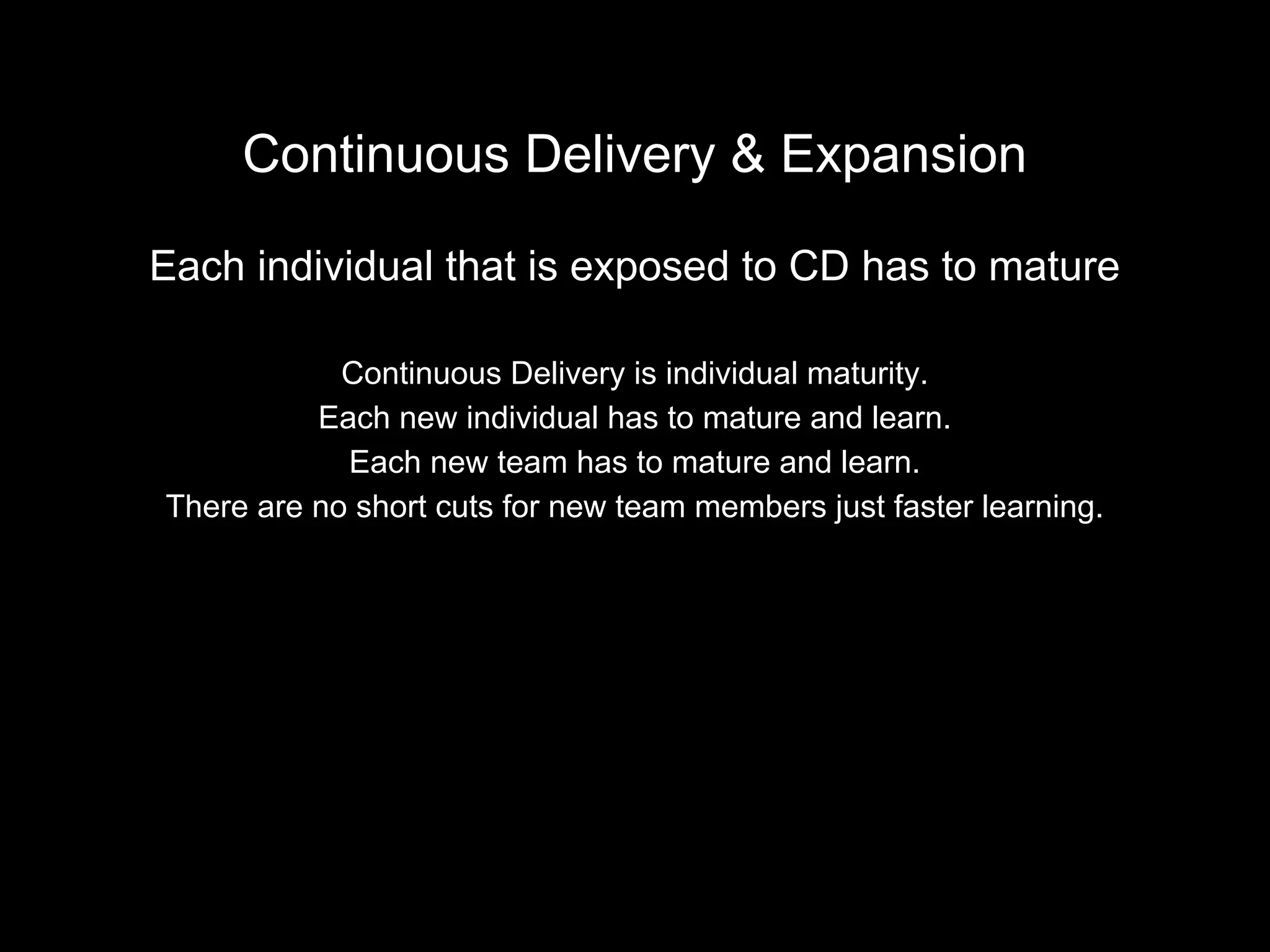 Continuous Delivery & Expansion

Each individual that is exposed to CD has to mature

Continuous Delivery is individual maturity.
Each new individual has to mature and learn.
Each new team has to mature and learn.
There are no short cuts for new team members just faster learning.